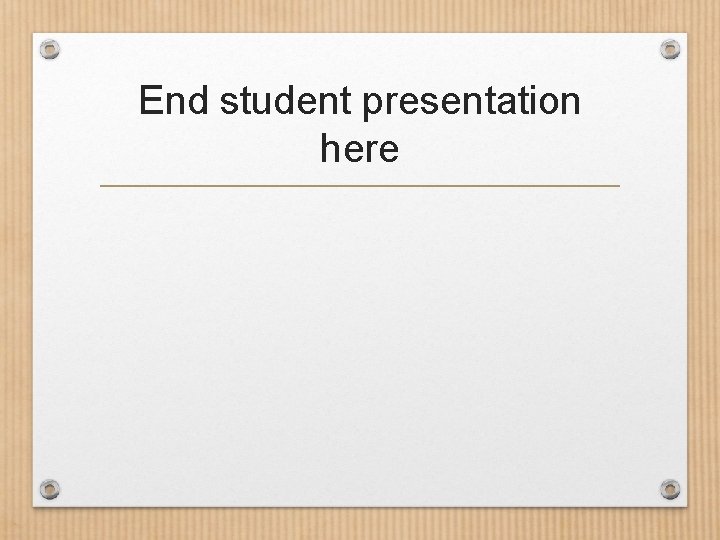 End student presentation here